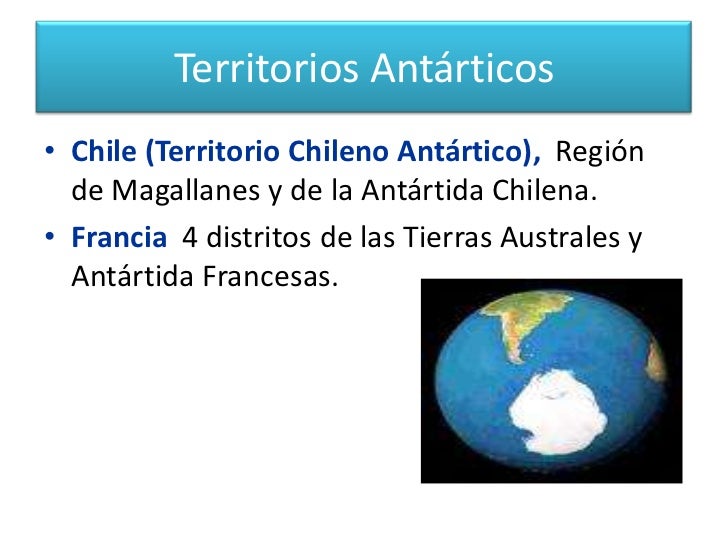 Territorios Antárticos

• Chile (Territorio Chileno Antártico), Región de Magallanes y de la Antártida Chilena.

• Francia 4 distritos de las Tierras Australes y Antártida Francesas.